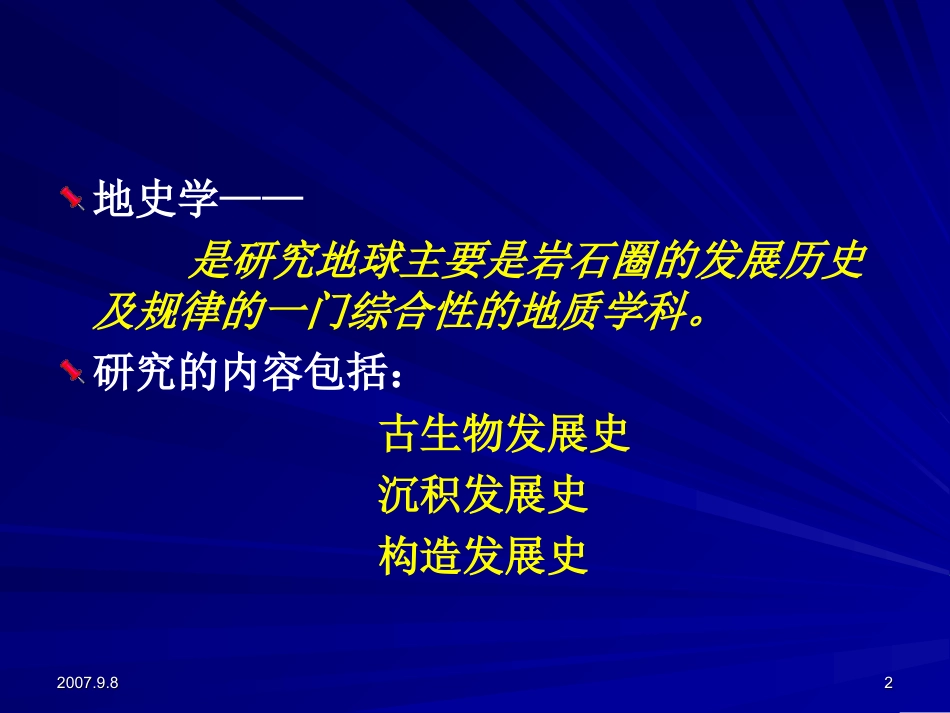 地史学——

是研究地球主要是岩石圈的发展历史及规律的一门综合性的地质学科。

研究的内容包括：

古生物发展史

沉积发展史

构造发展史

2007.9.8

2